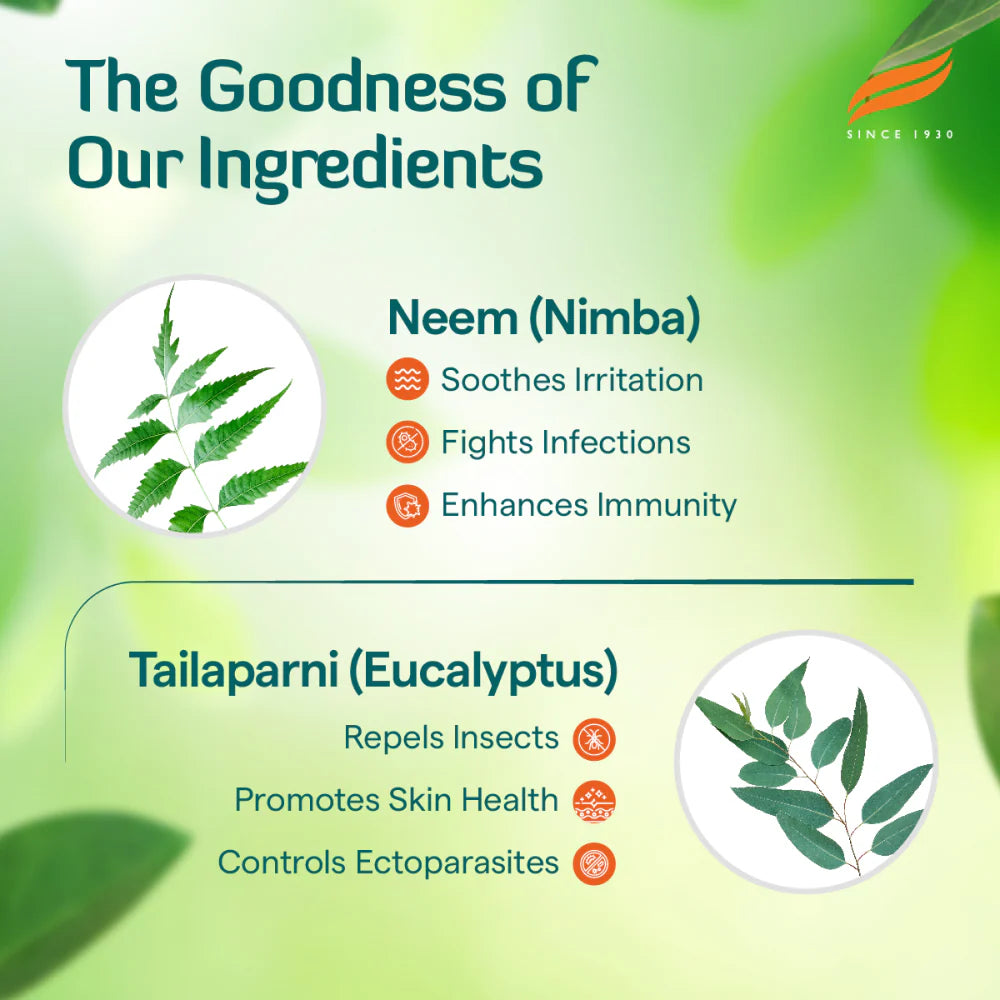 The Goodness of Our Ingredients

SINCE 1930

Neem (Nimba)
Soothes Irritation
Fights Infections
Enhances Immunity

Tailaparni (Eucalyptus)
Repels Insects
Promotes Skin Health
Controls Ectoparasites